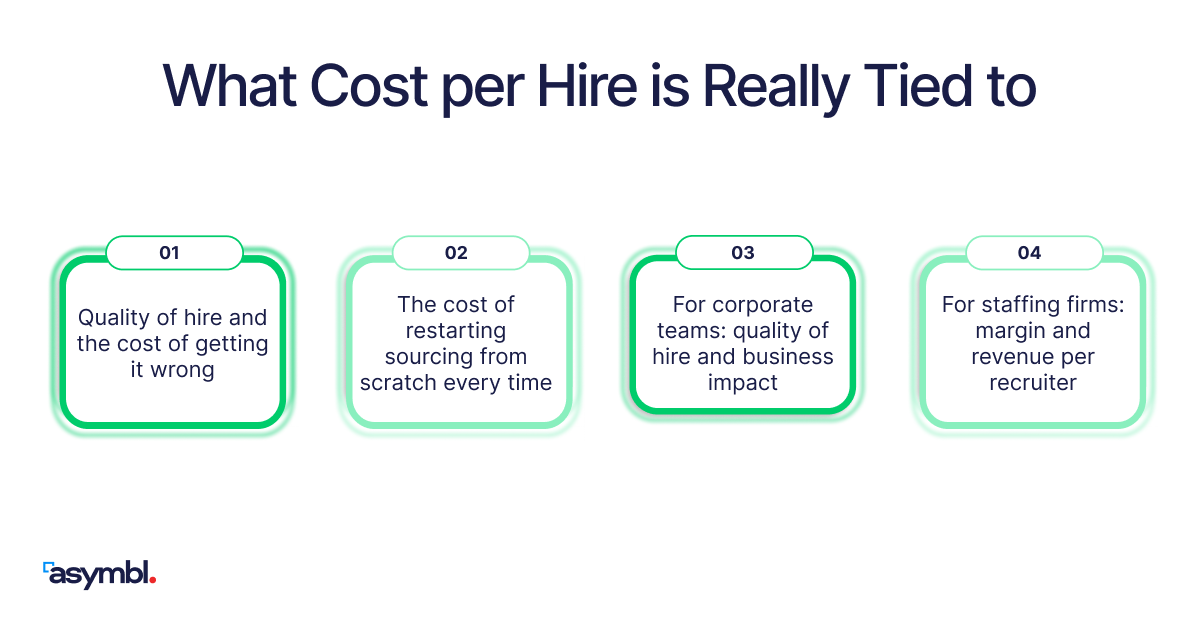 What Cost per Hire is Really Tied to

01

Quality of hire and the cost of getting it wrong

02

The cost of restarting sourcing from scratch every time

03

For corporate teams: quality of hire and business impact

04

For staffing firms: margin and revenue per recruiter

asymbl.